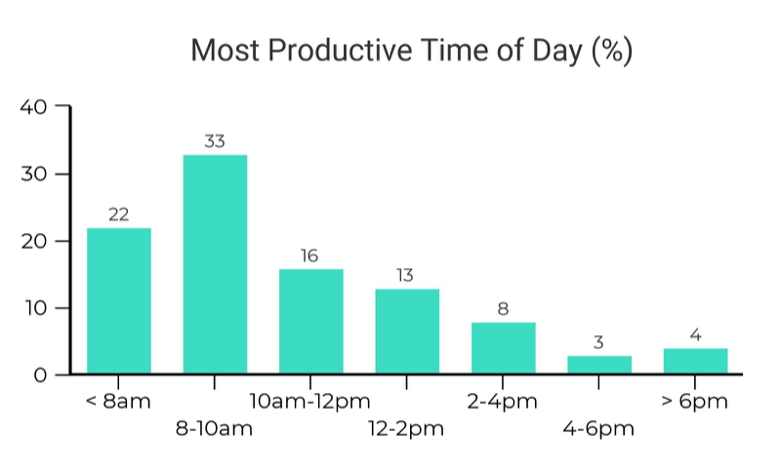 Most Productive Time of Day (%)

40
30
20
10
0

22
33
16
13
8
3
4

< 8am
8-10am
10am-12pm
12-2pm
2-4pm
4-6pm
> 6pm